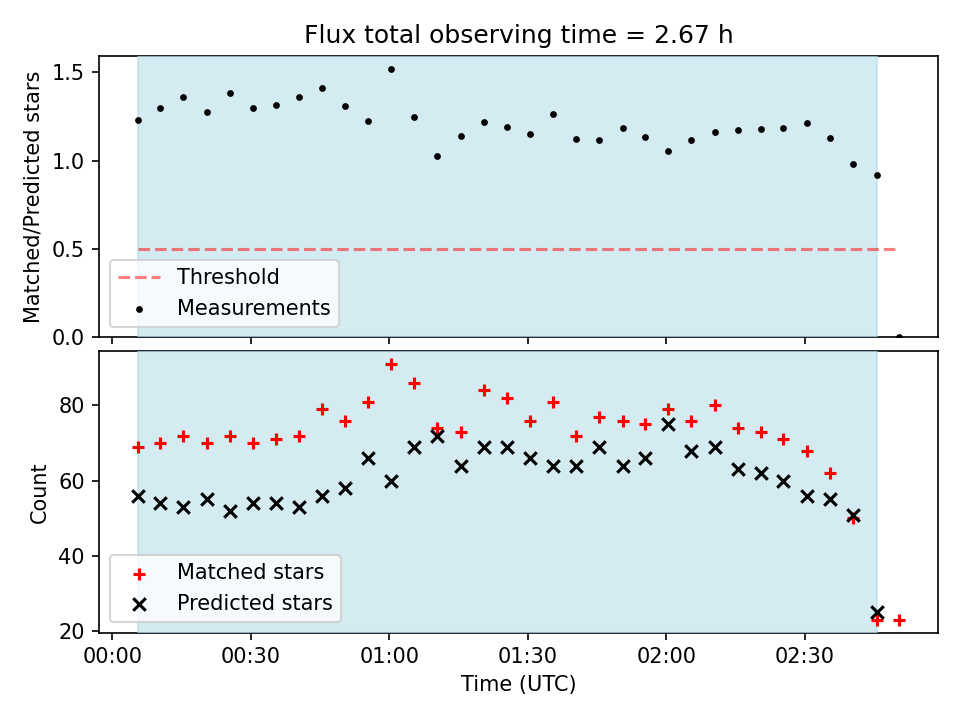 Flux total observing time = 2.67 h

Matched/Predicted stars

1.5
1.0
0.5
0.0

Threshold
Measurements

Count

80
60
40
20

Matched stars
Predicted stars

00:00
00:30
01:00
01:30
02:00
02:30

Time (UTC)